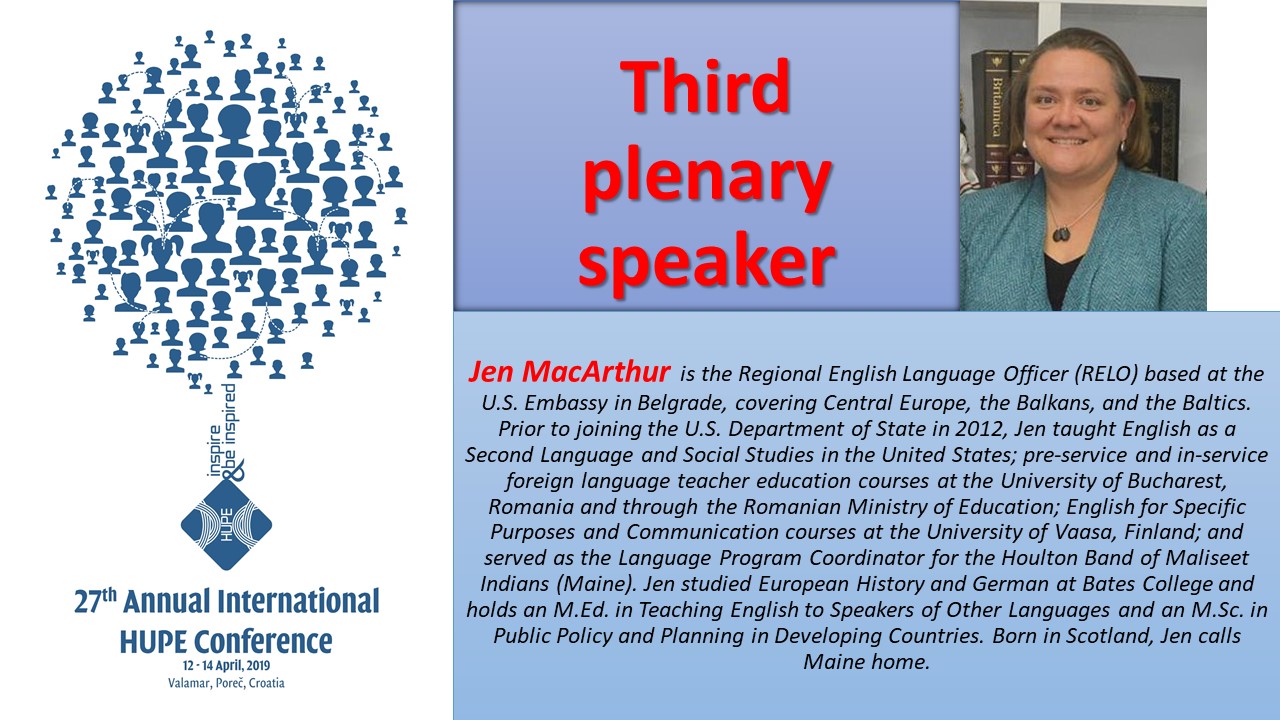 inspire & be inspired

HUPE

27th Annual International HUPE Conference
12 - 14 April, 2019
Valamar, Poreč, Croatia

Third plenary speaker

Britannica

Jen MacArthur is the Regional English Language Officer (RELO) based at the U.S. Embassy in Belgrade, covering Central Europe, the Balkans, and the Baltics. Prior to joining the U.S. Department of State in 2012, Jen taught English as a Second Language and Social Studies in the United States; pre-service and in-service foreign language teacher education courses at the University of Bucharest, Romania and through the Romanian Ministry of Education; English for Specific Purposes and Communication courses at the University of Vaasa, Finland; and served as the Language Program Coordinator for the Houlton Band of Maliseet Indians (Maine). Jen studied European History and German at Bates College and holds an M.Ed. in Teaching English to Speakers of Other Languages and an M.Sc. in Public Policy and Planning in Developing Countries. Born in Scotland, Jen calls Maine home.